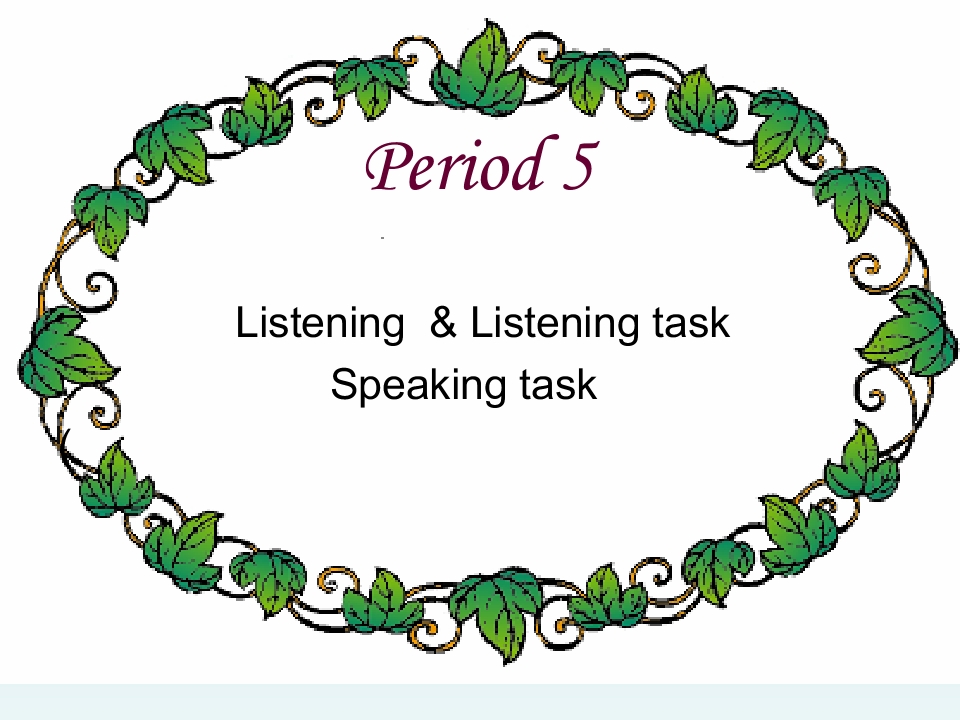 Period 5

Listening & Listening task
Speaking task